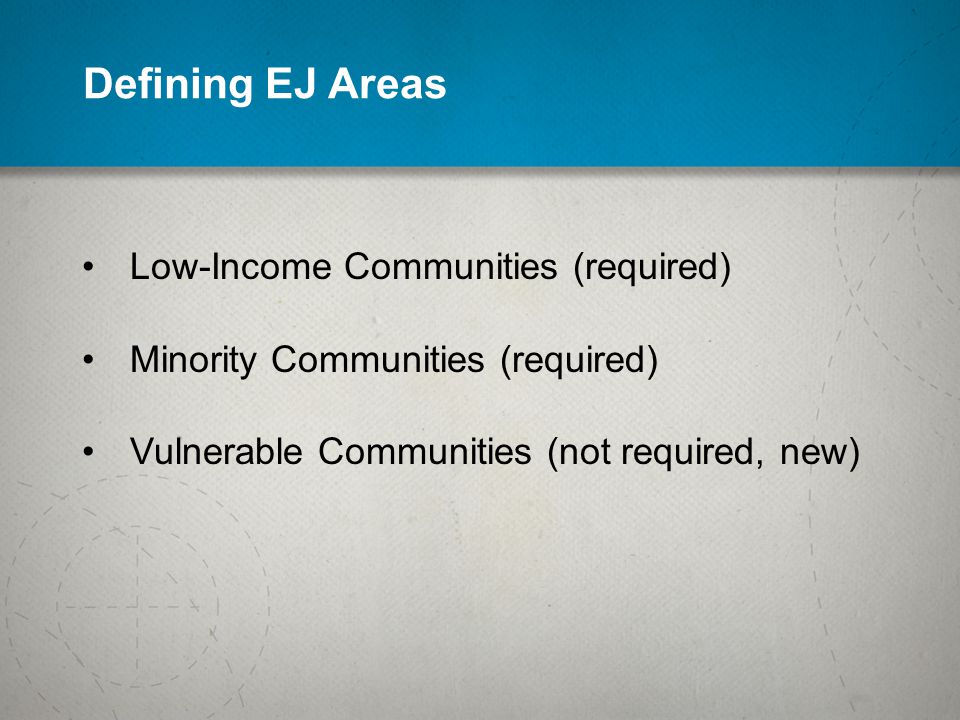 Defining EJ Areas

• Low-Income Communities (required)

• Minority Communities (required)

• Vulnerable Communities (not required, new)